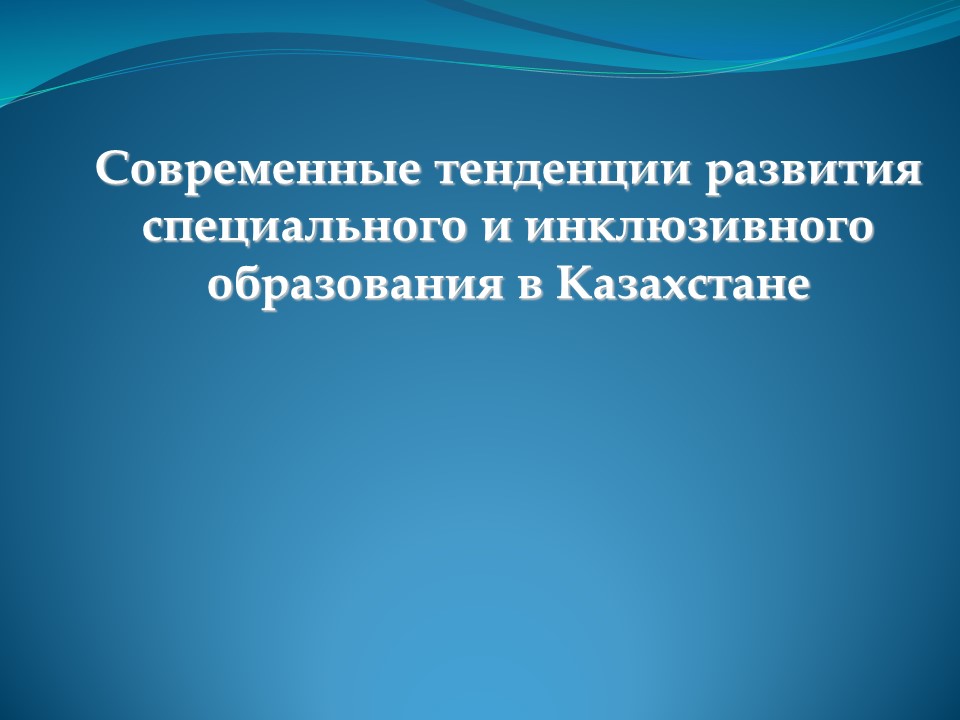 Современные тенденции развития специального и инклюзивного образования в Казахстане